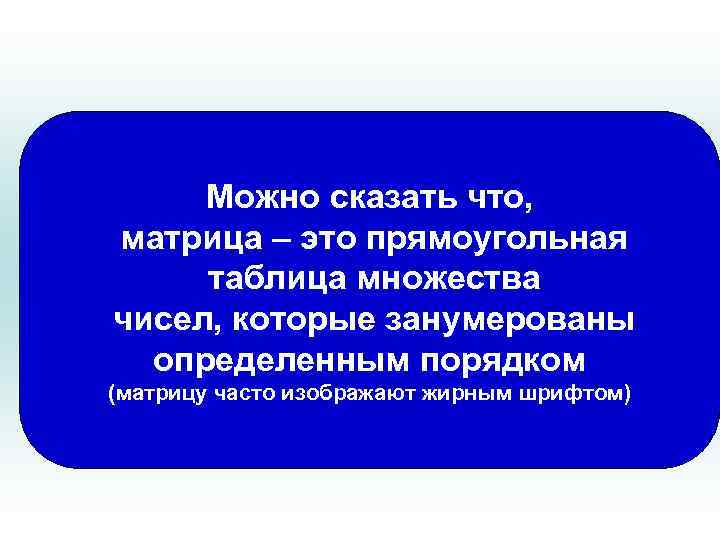 Можно сказать что, матрица – это прямоугольная таблица множества чисел, которые занумерованы определенным порядком
(матрицу часто изображают жирным шрифтом)